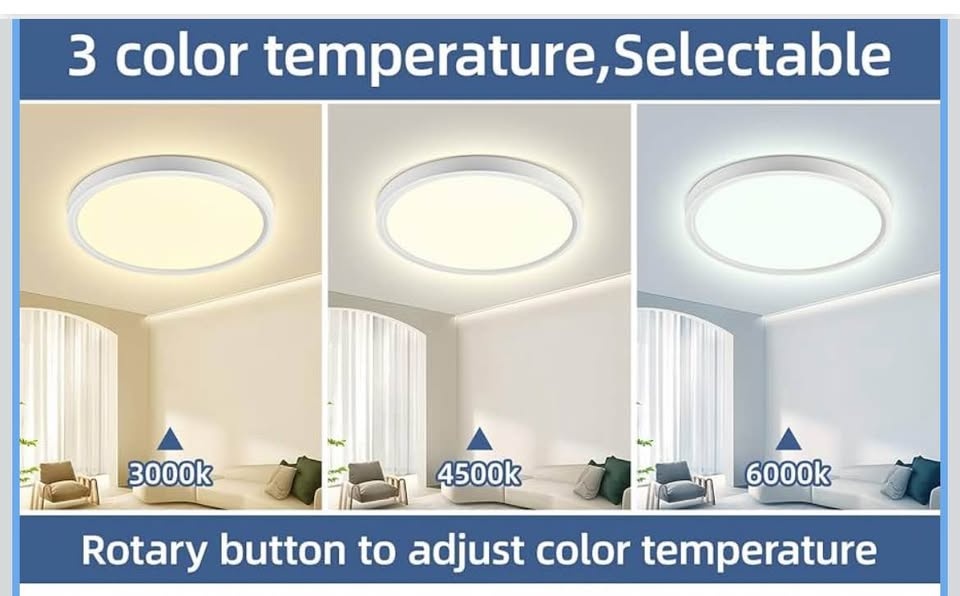 3 color temperature,Selectable

3000k

4500k

6000k

Rotary button to adjust color temperature